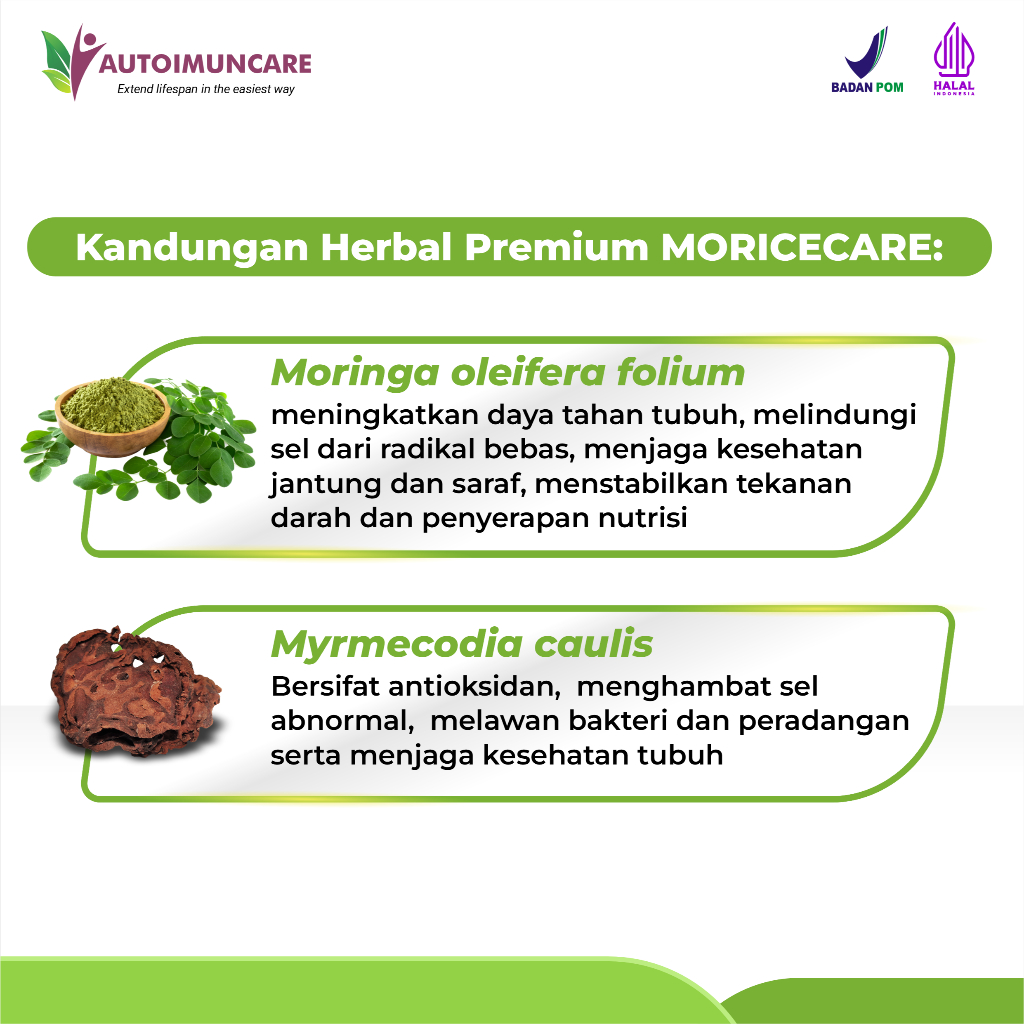 AUTOIMUNCARE
Extend lifespan in the easiest way

BADAN POM

HALAL
INDONESIA

Kandungan Herbal Premium MORICECARE:

Moringa oleifera folium
meningkatkan daya tahan tubuh, melindungi sel dari radikal bebas, menjaga kesehatan jantung dan saraf, menstabilkan tekanan darah dan penyerapan nutrisi

Myrmecodia caulis
Bersifat antioksidan, menghambat sel abnormal, melawan bakteri dan peradangan serta menjaga kesehatan tubuh